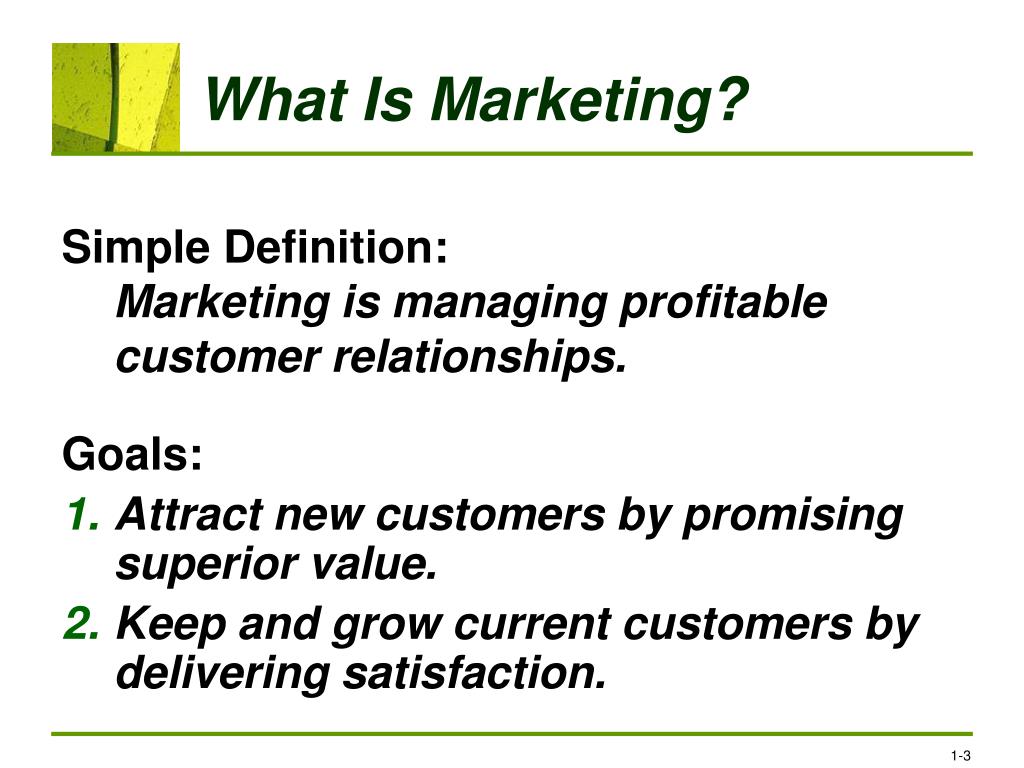 What Is Marketing?

Simple Definition:
Marketing is managing profitable customer relationships.

Goals:
1. Attract new customers by promising superior value.
2. Keep and grow current customers by delivering satisfaction.

1-3